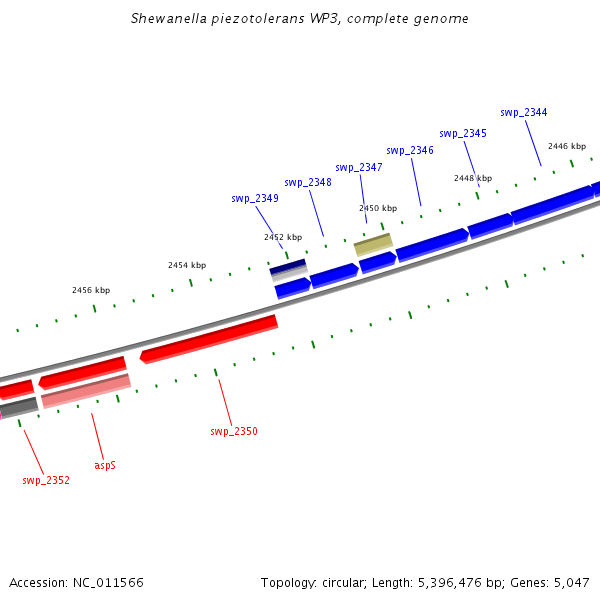 Shewanella piezotolerans WP3, complete genome

swp_2344
swp_2345
swp_2346
swp_2347
swp_2348
swp_2349

2446 kbp
2448 kbp
2450 kbp
2452 kbp
2454 kbp
2456 kbp

swp_2350
aspS
swp_2352

Accession: NC_011566

Topology: circular; Length: 5,396,476 bp; Genes: 5,047